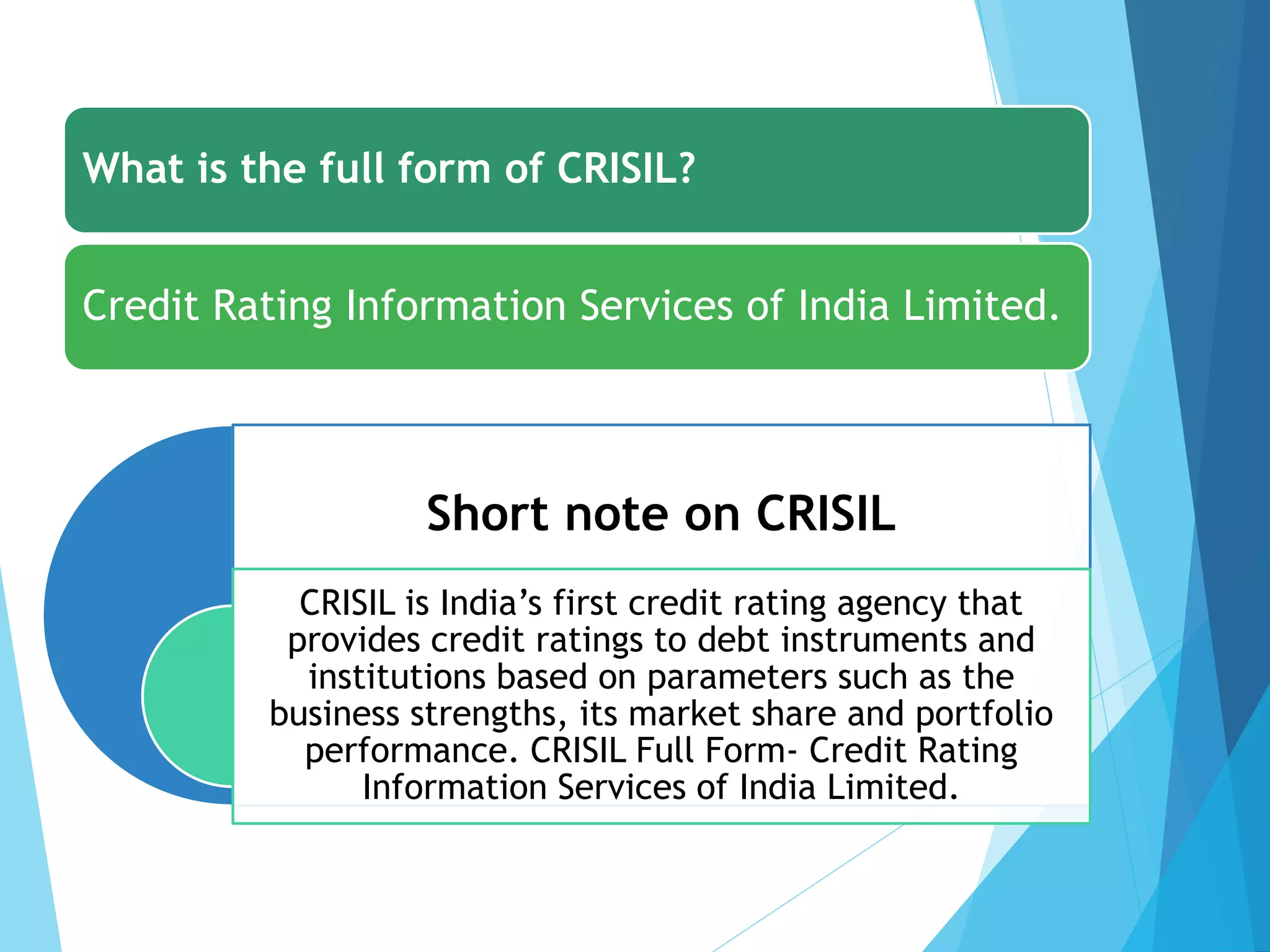 What is the full form of CRISIL?

Credit Rating Information Services of India Limited.

Short note on CRISIL

CRISIL is India’s first credit rating agency that provides credit ratings to debt instruments and institutions based on parameters such as the business strengths, its market share and portfolio performance. CRISIL Full Form- Credit Rating Information Services of India Limited.